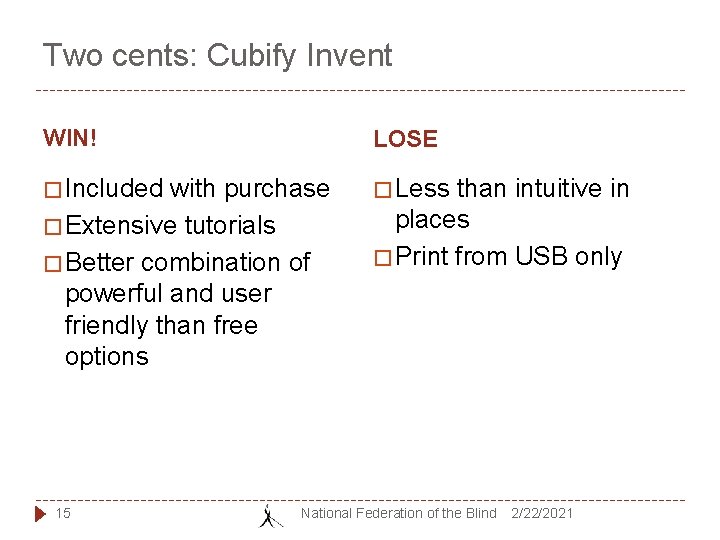 Two cents: Cubify Invent

WIN!

□ Included with purchase
□ Extensive tutorials
□ Better combination of powerful and user friendly than free options

LOSE

□ Less than intuitive in places
□ Print from USB only

15 National Federation of the Blind 2/22/2021